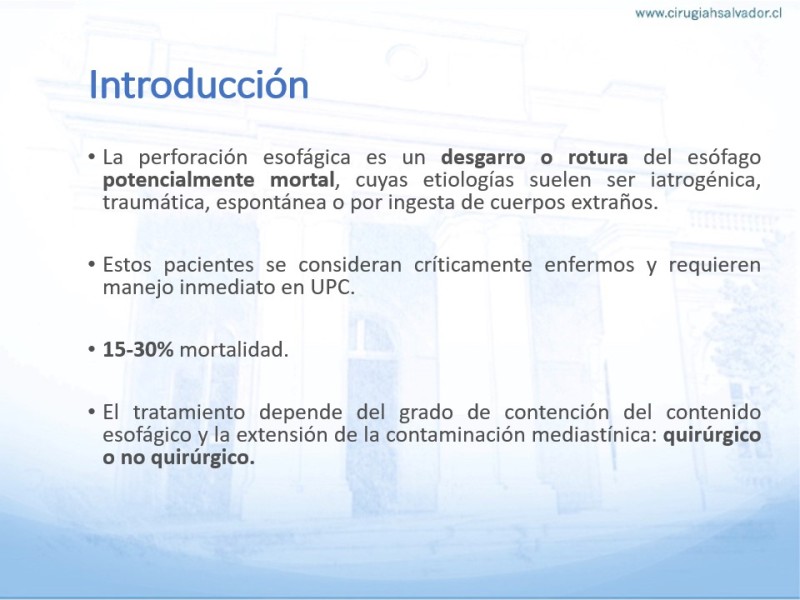 www.cirugiahsalvador.cl

Introducción

• La perforación esofágica es un desgarro o rotura del esófago potencialmente mortal, cuyas etiologías suelen ser iatrogénica, traumática, espontánea o por ingesta de cuerpos extraños.

• Estos pacientes se consideran críticamente enfermos y requieren manejo inmediato en UPC.

• 15-30% mortalidad.

• El tratamiento depende del grado de contención del contenido esofágico y la extensión de la contaminación mediastínica: quirúrgico o no quirúrgico.